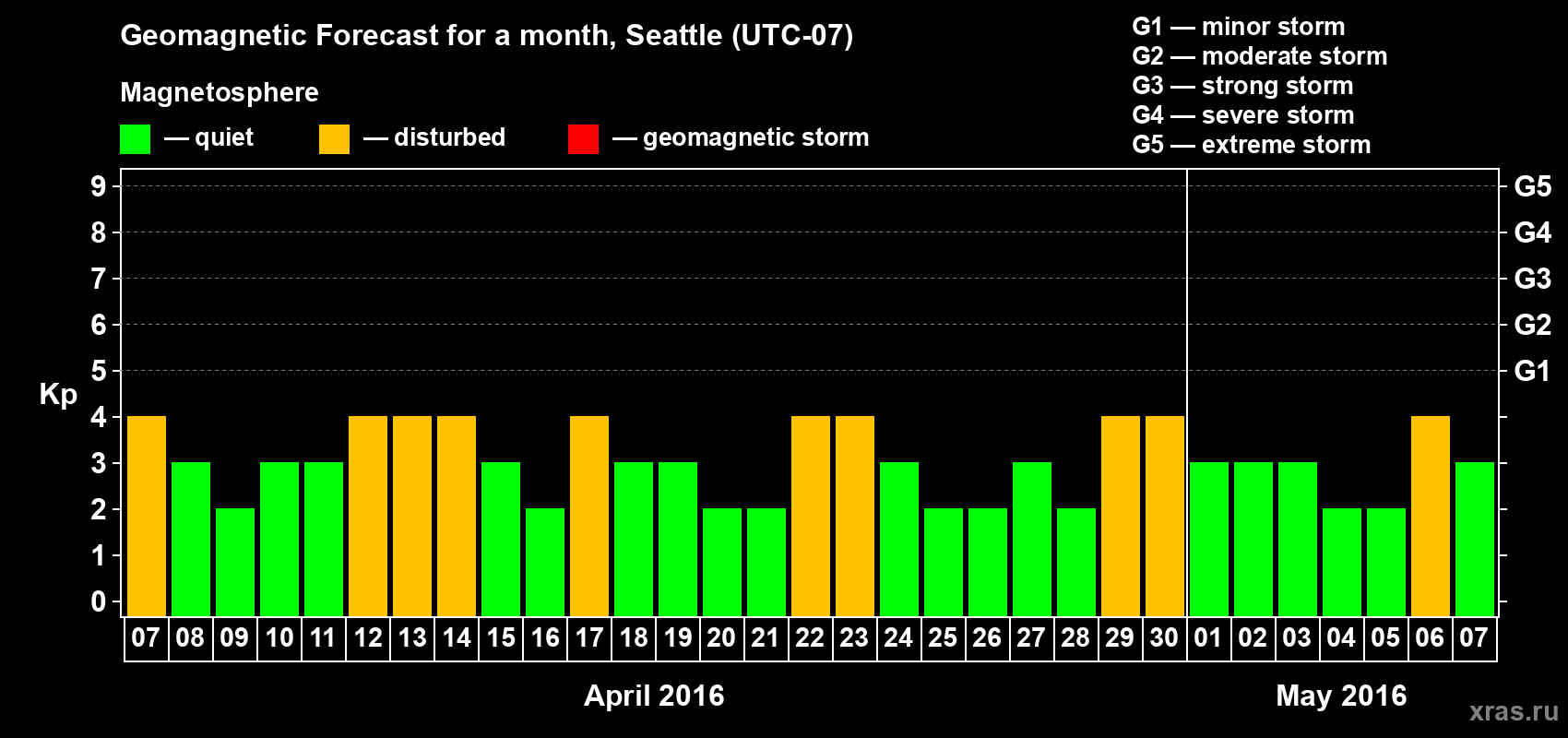 Geomagnetic Forecast for a month, Seattle (UTC-07)

Magnetosphere

— quiet — disturbed — geomagnetic storm

G1 — minor storm
G2 — moderate storm
G3 — strong storm
G4 — severe storm
G5 — extreme storm

Kp

9 8 7 6 5 4 3 2 1 0

G5 G4 G3 G2 G1

07 08 09 10 11 12 13 14 15 16 17 18 19 20 21 22 23 24 25 26 27 28 29 30 01 02 03 04 05 06 07

April 2016

May 2016

xras.ru